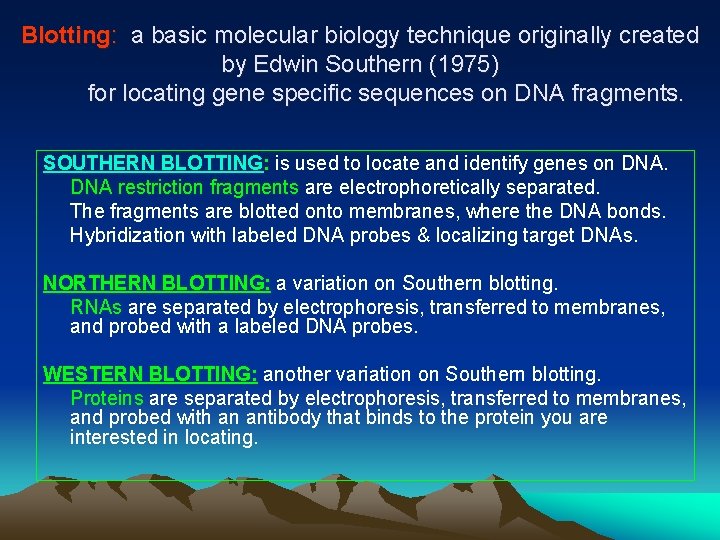 Blotting: a basic molecular biology technique originally created by Edwin Southern (1975) for locating gene specific sequences on DNA fragments.

SOUTHERN BLOTTING: is used to locate and identify genes on DNA.
DNA restriction fragments are electrophoretically separated.
The fragments are blotted onto membranes, where the DNA bonds.
Hybridization with labeled DNA probes & localizing target DNAs.

NORTHERN BLOTTING: a variation on Southern blotting.
RNAs are separated by electrophoresis, transferred to membranes, and probed with a labeled DNA probes.

WESTERN BLOTTING: another variation on Southern blotting.
Proteins are separated by electrophoresis, transferred to membranes, and probed with an antibody that binds to the protein you are interested in locating.